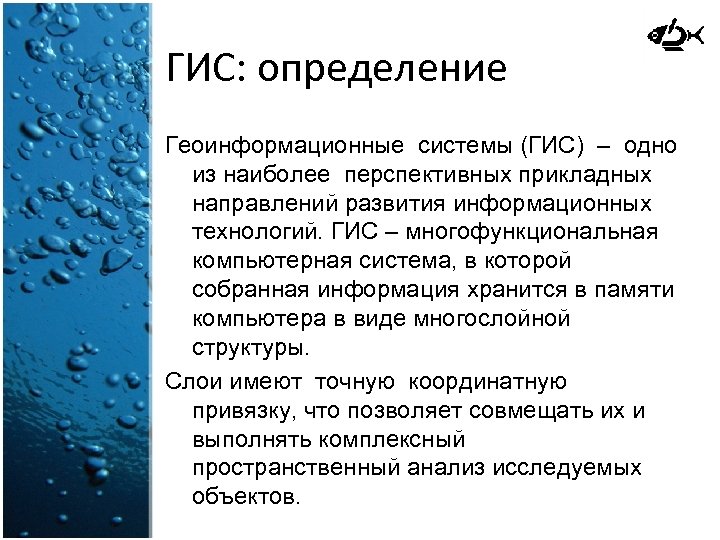 ГИС: определение

Геоинформационные системы (ГИС) – одно из наиболее перспективных прикладных направлений развития информационных технологий. ГИС – многофункциональная компьютерная система, в которой собранная информация хранится в памяти компьютера в виде многослойной структуры.

Слои имеют точную координатную привязку, что позволяет совмещать их и выполнять комплексный пространственный анализ исследуемых объектов.